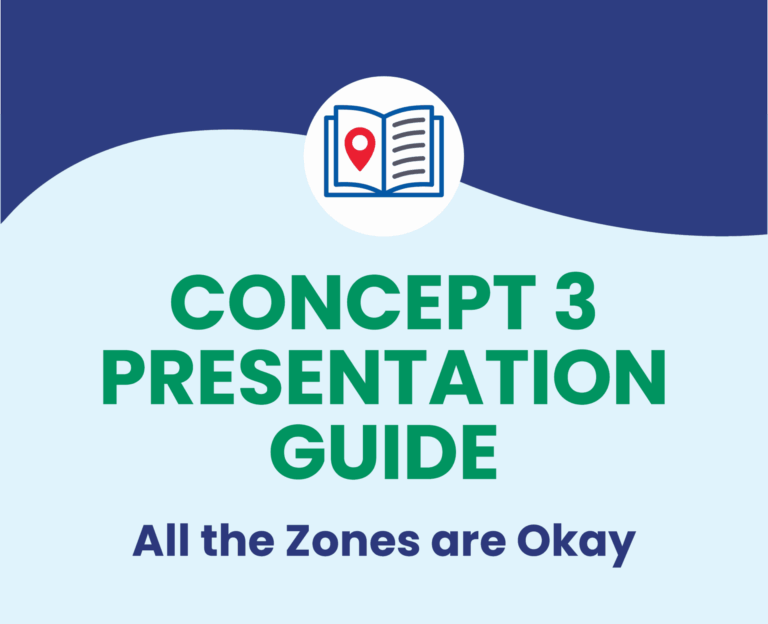 CONCEPT 3 PRESENTATION GUIDE

All the Zones are Okay